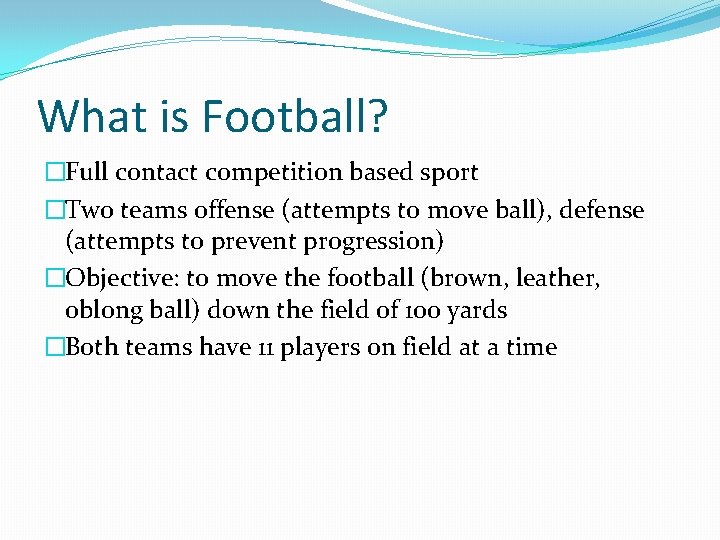 What is Football?

□Full contact competition based sport

□Two teams offense (attempts to move ball), defense (attempts to prevent progression)

□Objective: to move the football (brown, leather, oblong ball) down the field of 100 yards

□Both teams have 11 players on field at a time